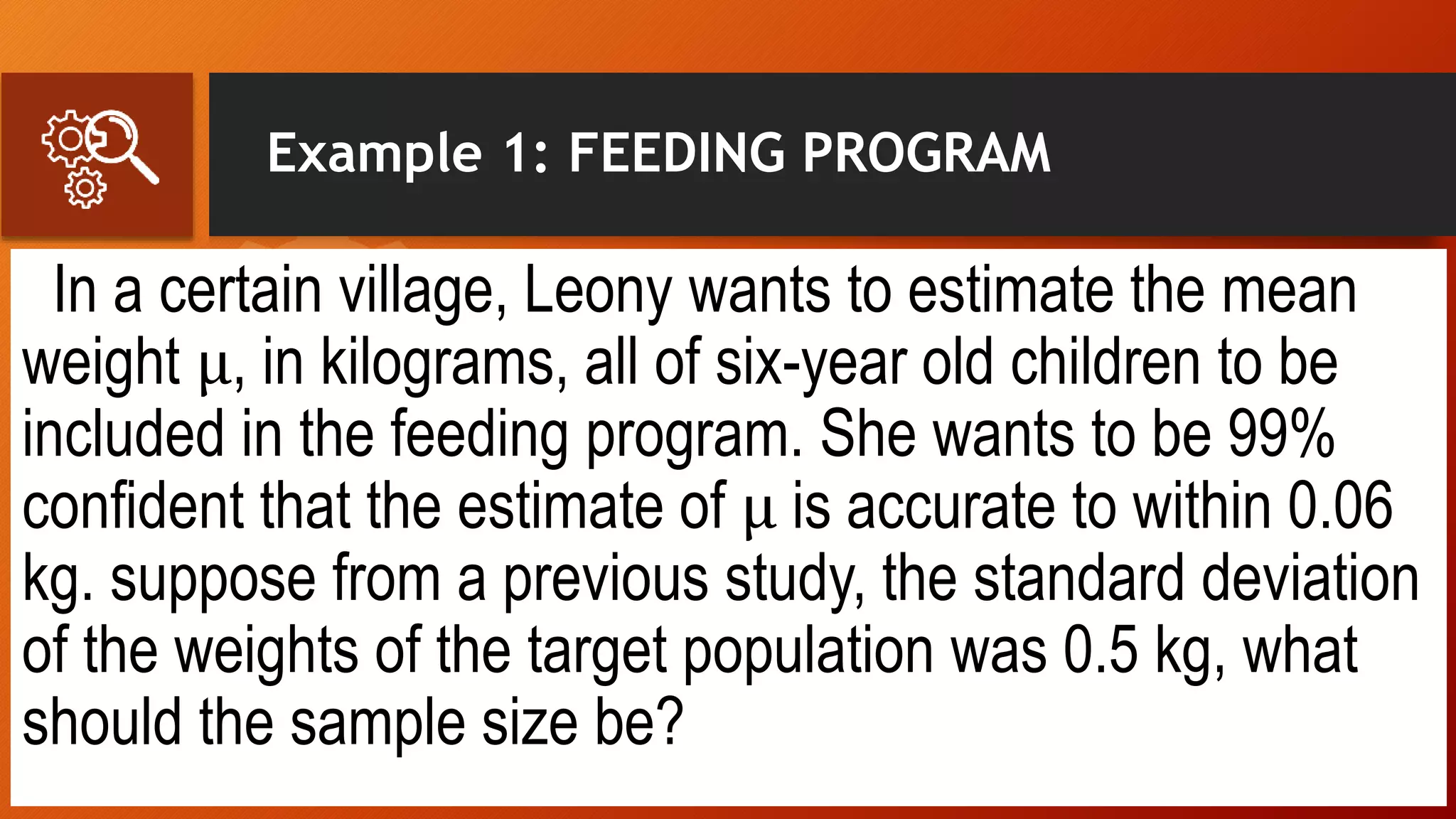 Example 1: FEEDING PROGRAM

In a certain village, Leony wants to estimate the mean weight $\mu$, in kilograms, all of six-year old children to be included in the feeding program. She wants to be 99% confident that the estimate of $\mu$ is accurate to within 0.06 kg. suppose from a previous study, the standard deviation of the weights of the target population was 0.5 kg, what should the sample size be?